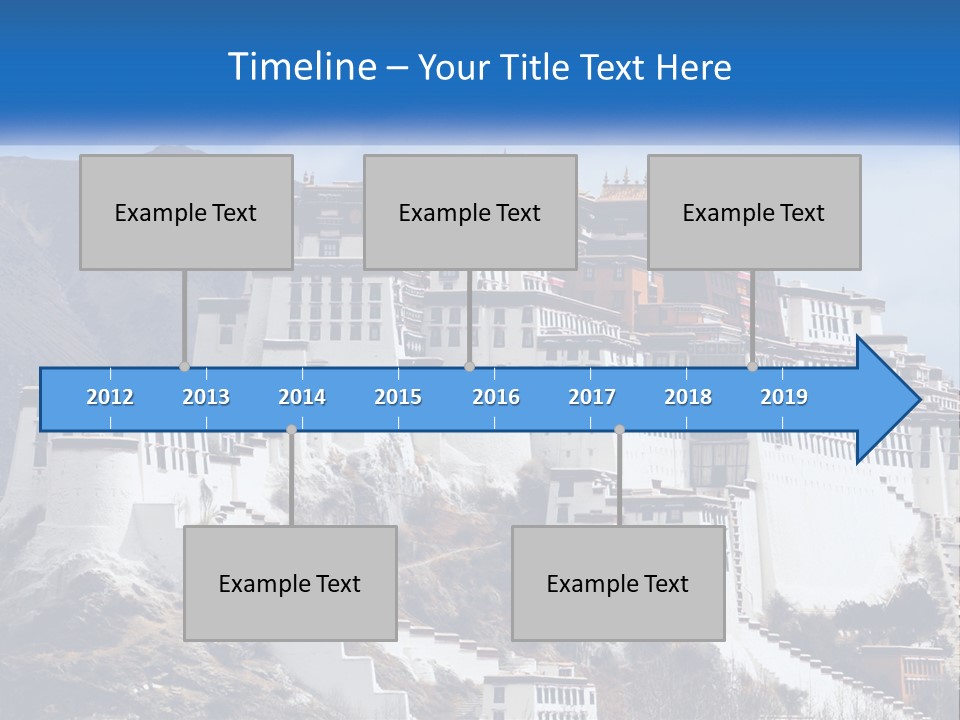 Timeline – Your Title Text Here

Example Text

Example Text

Example Text

2012 2013 2014 2015 2016 2017 2018 2019

Example Text

Example Text